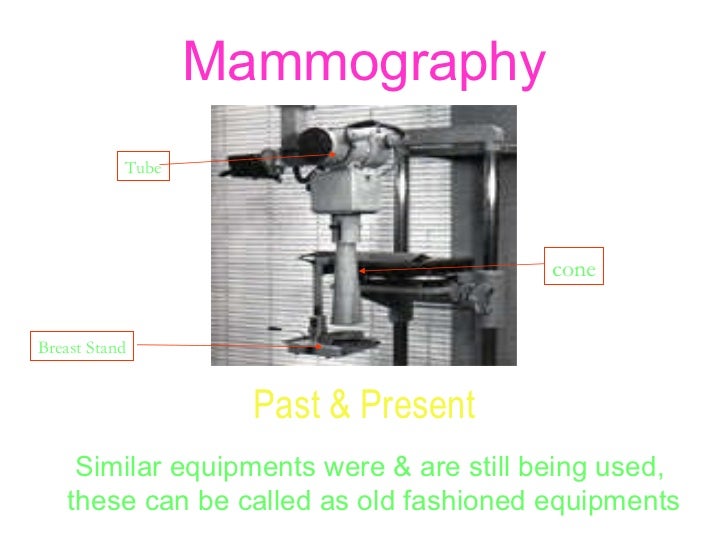 Mammography

Tube

cone

Breast Stand

Past & Present

Similar equipments were & are still being used, these can be called as old fashioned equipments